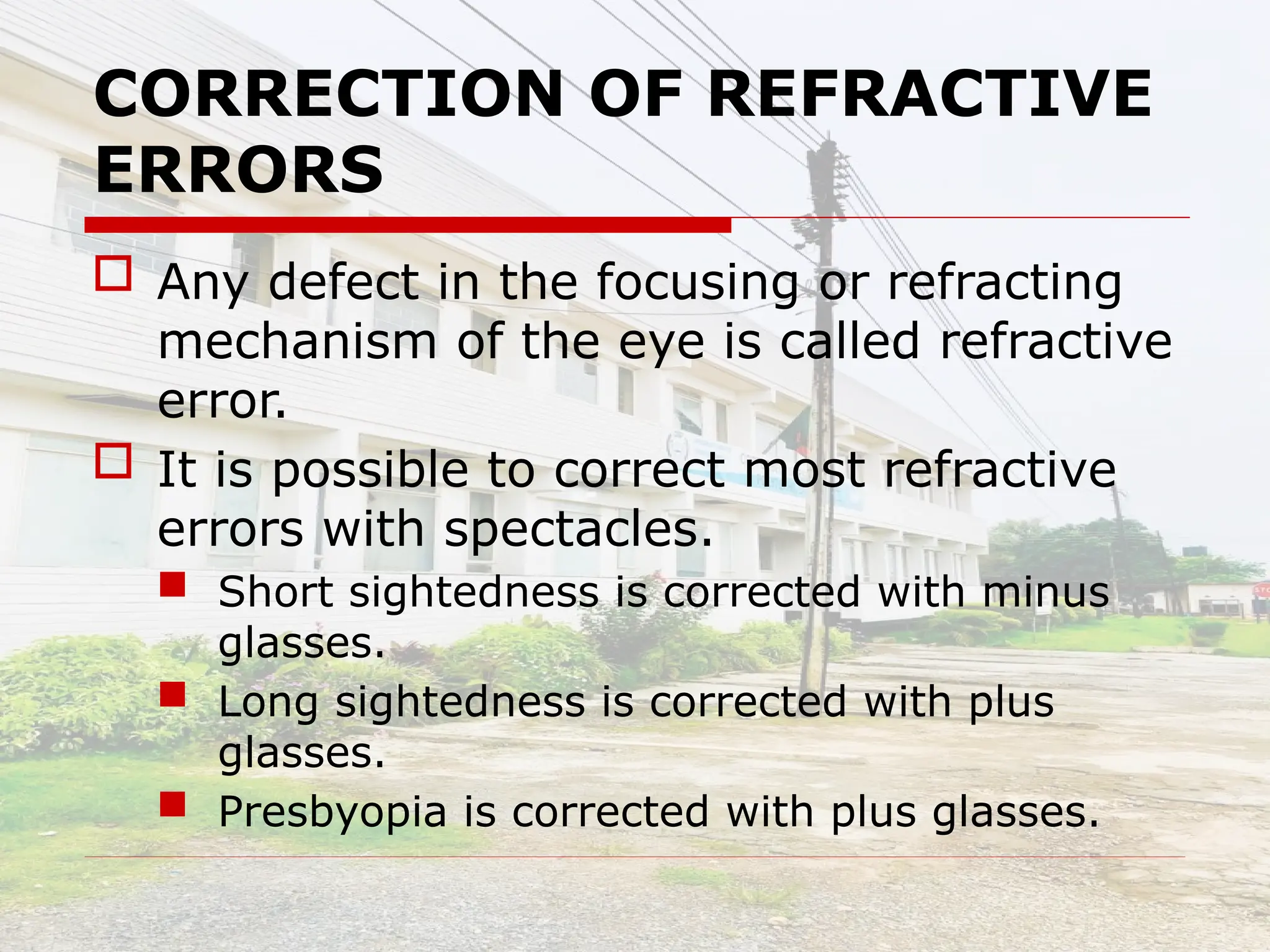 CORRECTION OF REFRACTIVE ERRORS

Any defect in the focusing or refracting mechanism of the eye is called refractive error.

It is possible to correct most refractive errors with spectacles.

Short sightedness is corrected with minus glasses.

Long sightedness is corrected with plus glasses.

Presbyopia is corrected with plus glasses.